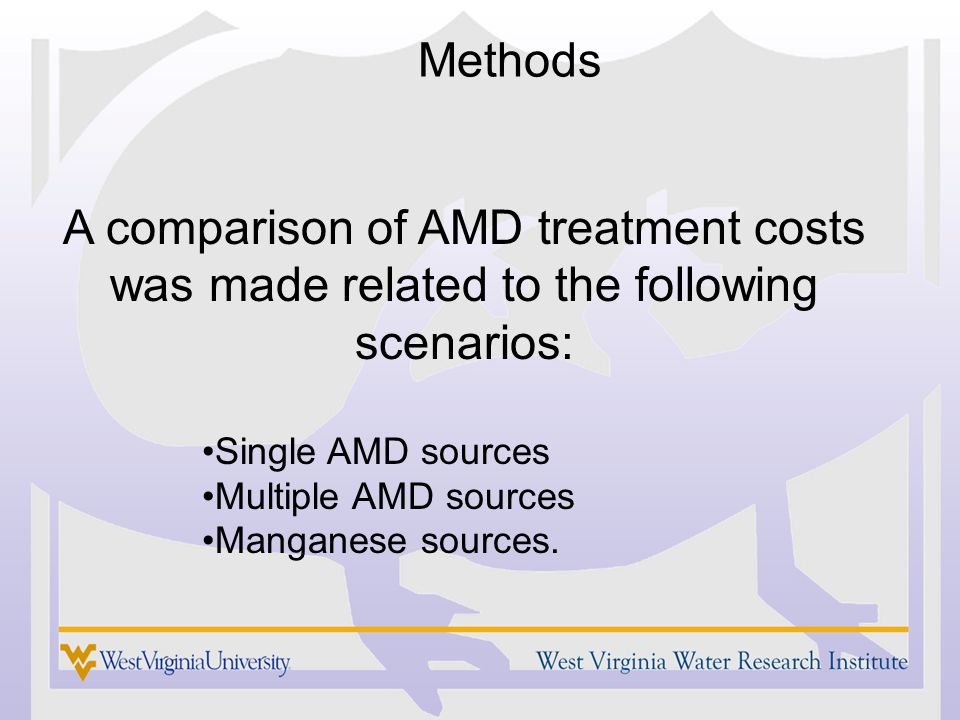 Methods

A comparison of AMD treatment costs was made related to the following scenarios:

•Single AMD sources
•Multiple AMD sources
•Manganese sources.

WestVirginiaUniversity

West Virginia Water Research Institute